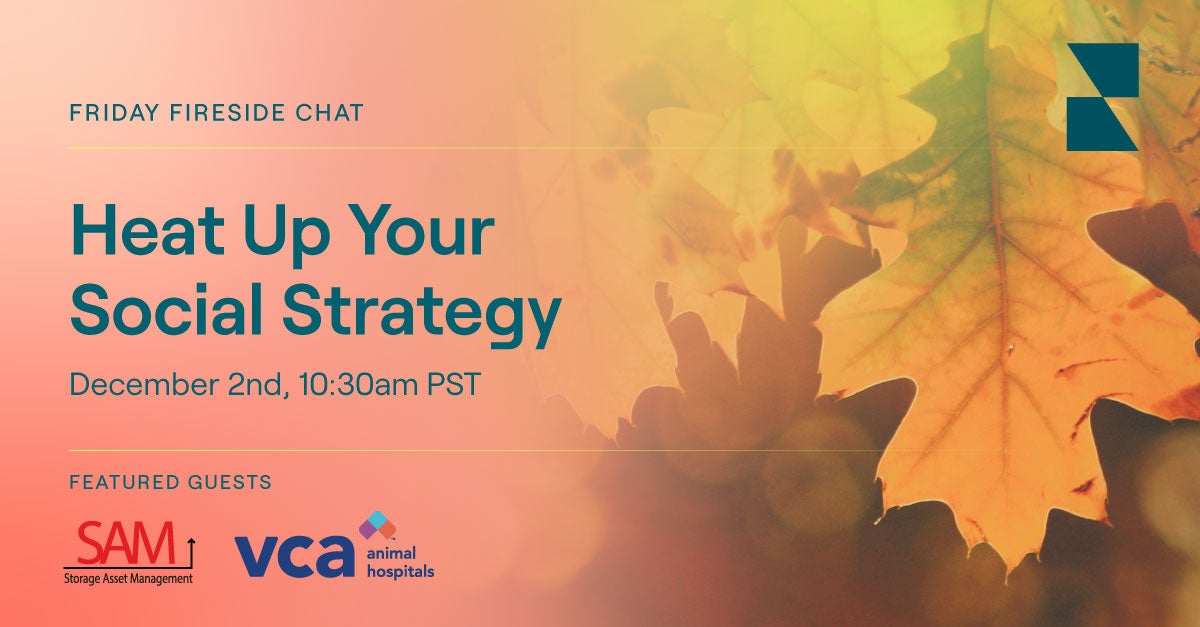 FRIDAY FIRESIDE CHAT

Heat Up Your Social Strategy

December 2nd, 10:30am PST

FEATURED GUESTS

SAM
Storage Asset Management

vca animal hospitals